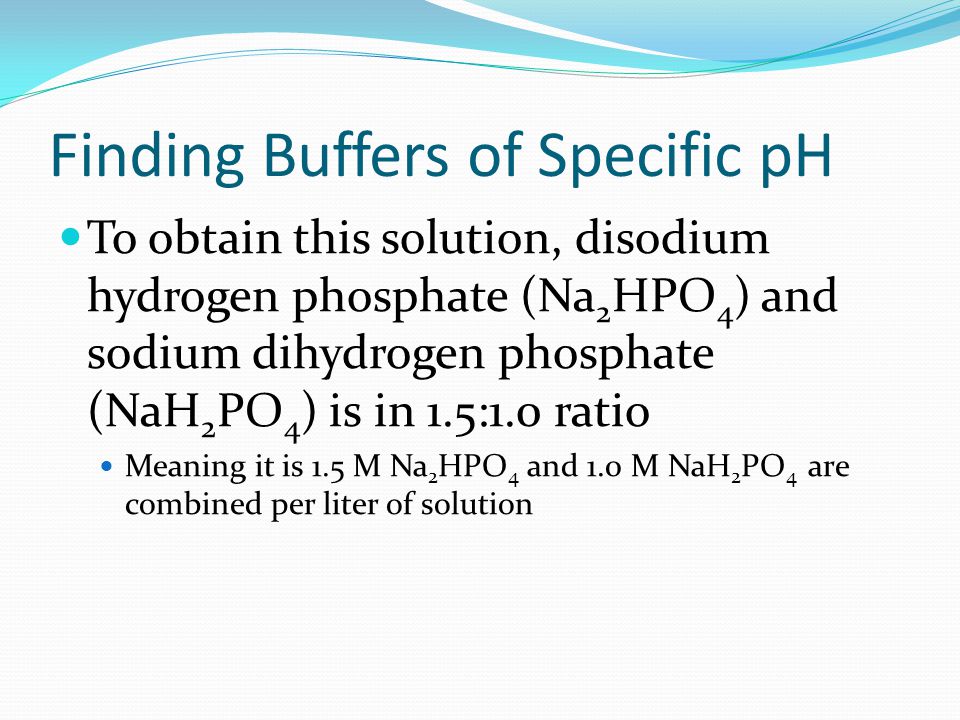 Finding Buffers of Specific pH

To obtain this solution, disodium hydrogen phosphate ($Na_2HPO_4$) and sodium dihydrogen phosphate ($NaH_2PO_4$) is in 1.5:1.0 ratio

Meaning it is 1.5 M $Na_2HPO_4$ and 1.0 M $NaH_2PO_4$ are combined per liter of solution